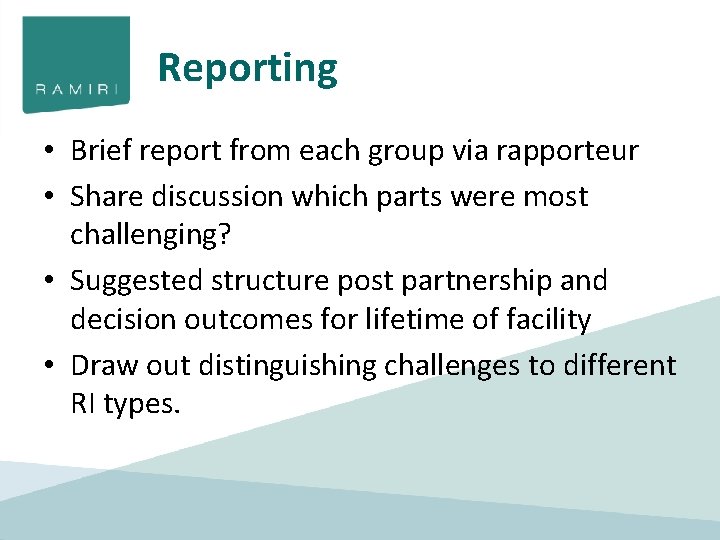 RAMIRI

Reporting

• Brief report from each group via rapporteur
• Share discussion which parts were most challenging?
• Suggested structure post partnership and decision outcomes for lifetime of facility
• Draw out distinguishing challenges to different RI types.